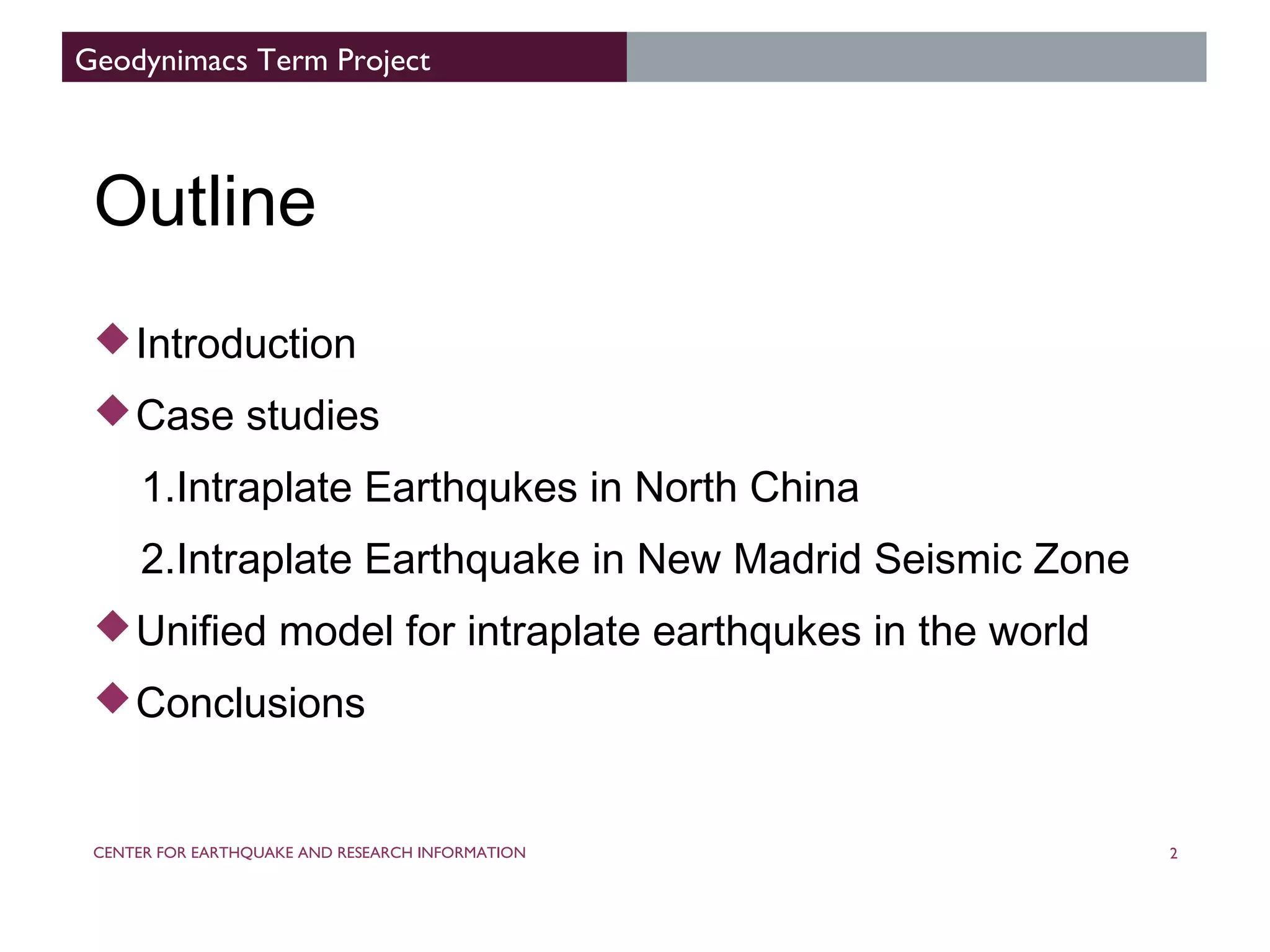 Geodynimacs Term Project

Outline

Introduction

Case studies

1.Intraplate Earthqukes in North China

2.Intraplate Earthquake in New Madrid Seismic Zone

Unified model for intraplate earthqukes in the world

Conclusions

CENTER FOR EARTHQUAKE AND RESEARCH INFORMATION

2